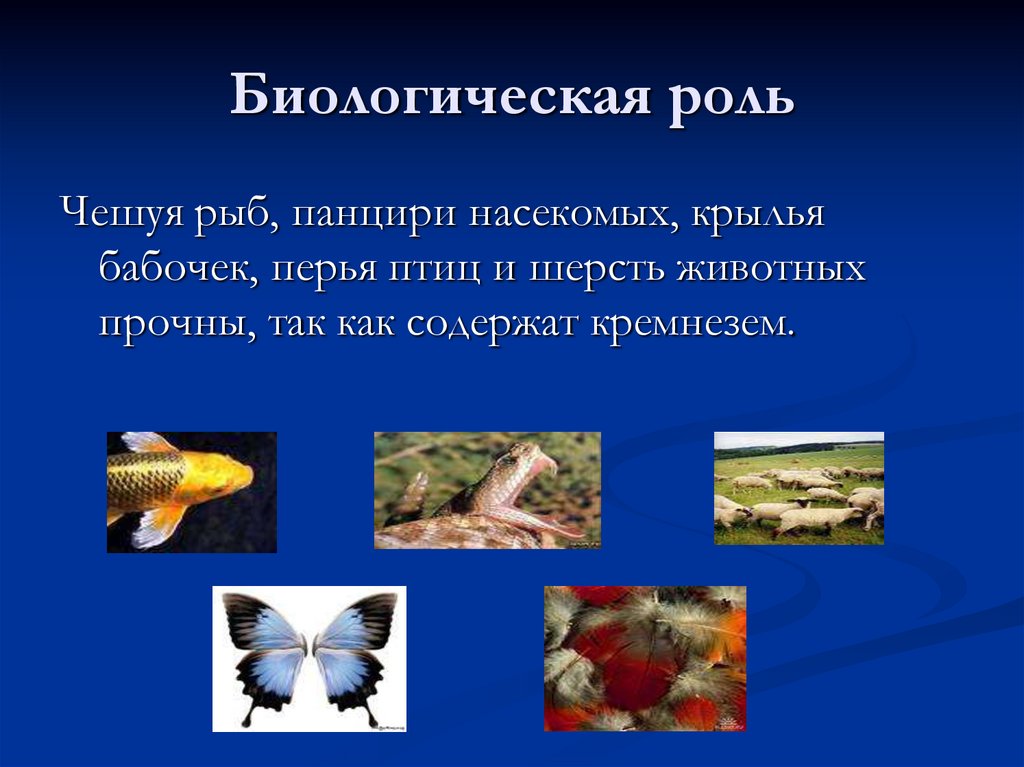 Биологическая роль

Чешуя рыб, панцири насекомых, крылья бабочек, перья птиц и шерсть животных прочны, так как содержат кремнезем.